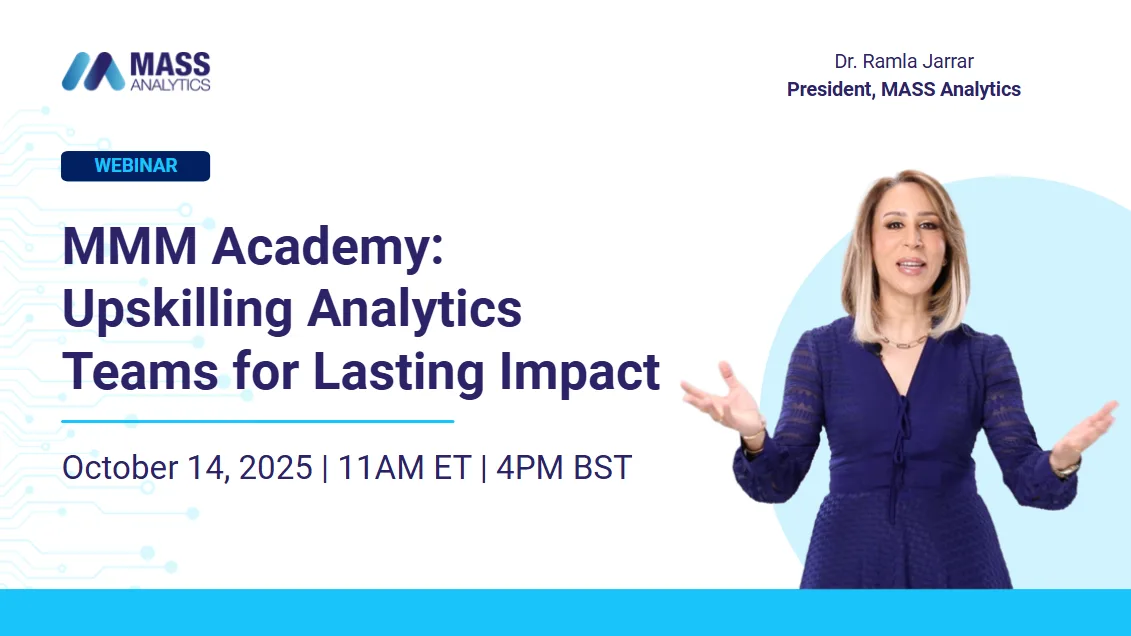 MASS ANALYTICS

Dr. Ramla Jarrar
President, MASS Analytics

WEBINAR

MMM Academy: Upskilling Analytics Teams for Lasting Impact

October 14, 2025 | 11AM ET | 4PM BST